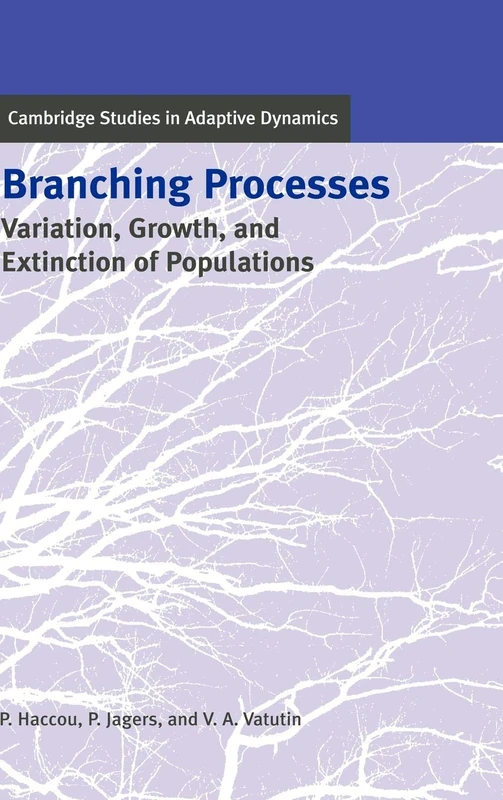 Cambridge Studies in Adaptive Dynamics

Branching Processes

Variation, Growth, and Extinction of Populations

P. Haccou, P. Jagers, and V. A. Vatutin